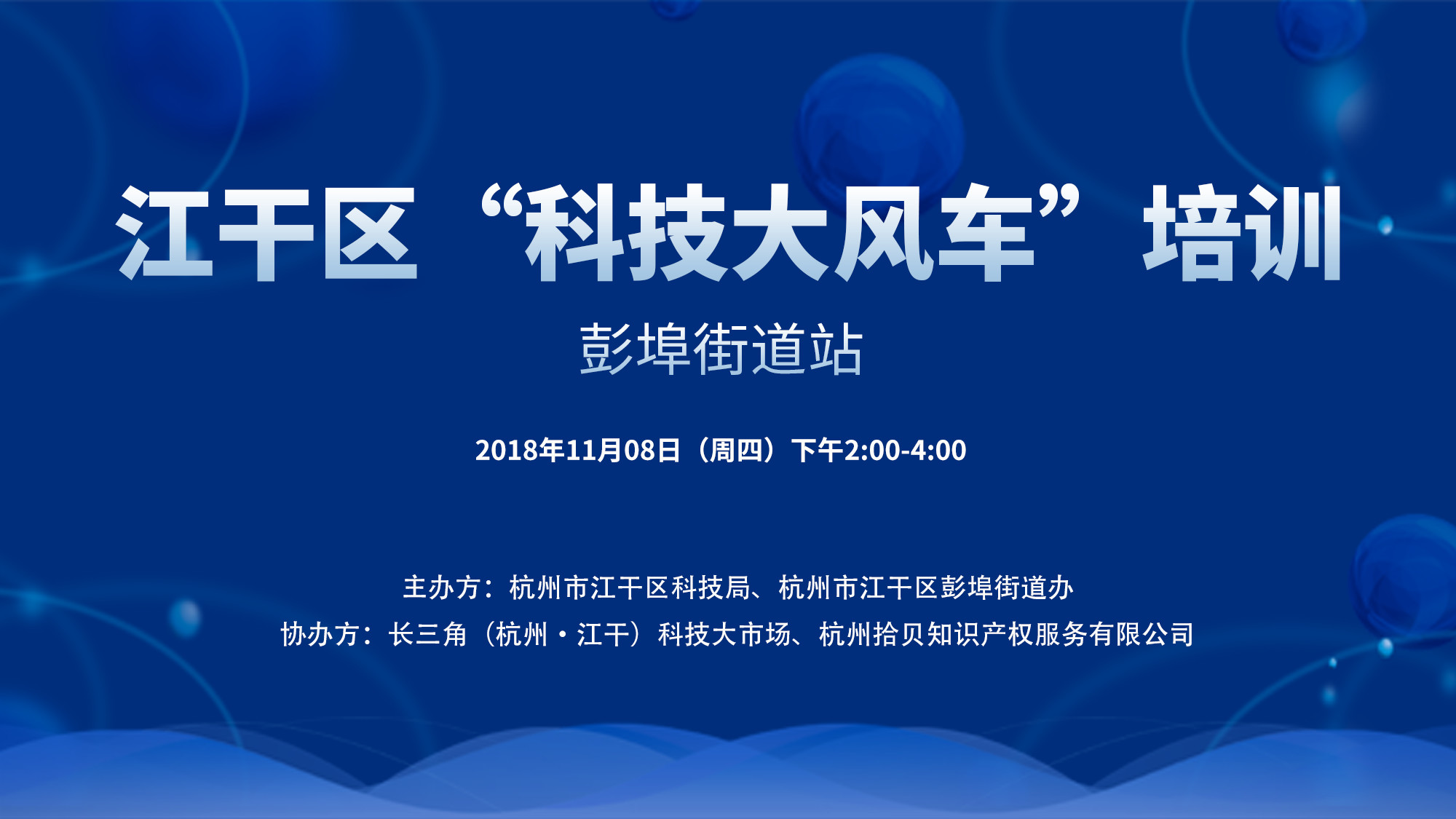 江干区“科技大风车”培训

彭埠街道站

2018年11月08日（周四）下午2:00-4:00

主办方：杭州市江干区科技局、杭州市江干区彭埠街道办

协办方：长三角（杭州·江干）科技大市场、杭州拾贝知识产权服务有限公司